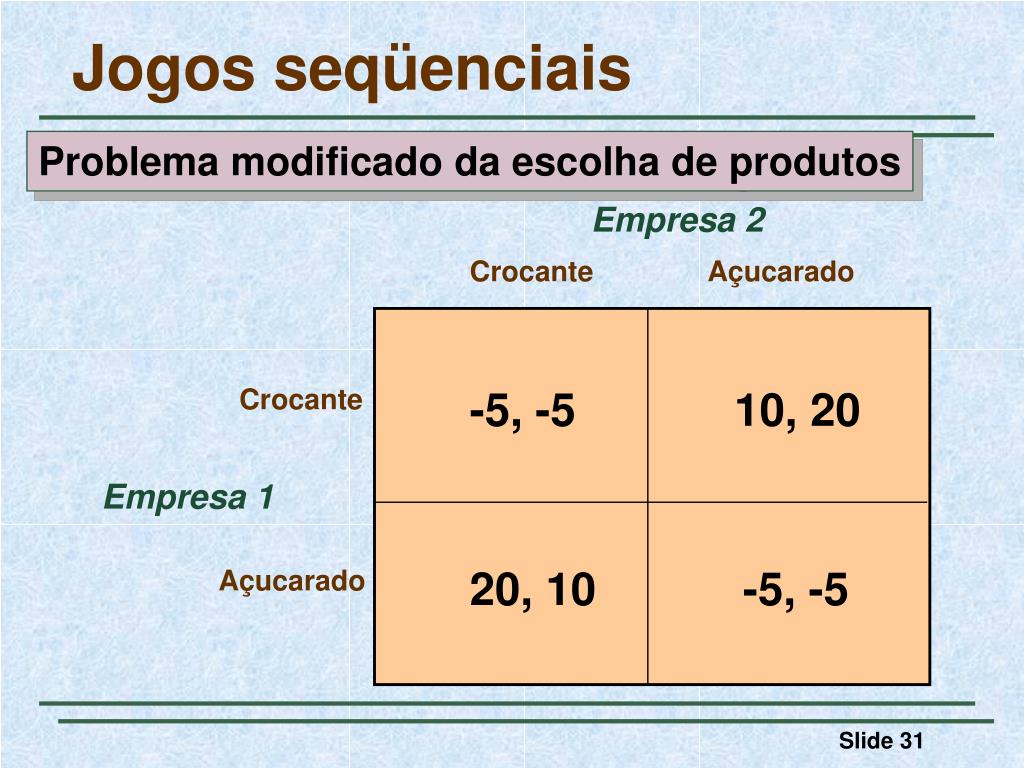 Jogos seqüenciais

Problema modificado da escolha de produtos

Empresa 2

Empresa 1

| | Crocante | Açucarado |
|---|---|---|
| Crocante | -5, -5 | 10, 20 |
| Açucarado | 20, 10 | -5, -5 |

Slide 31